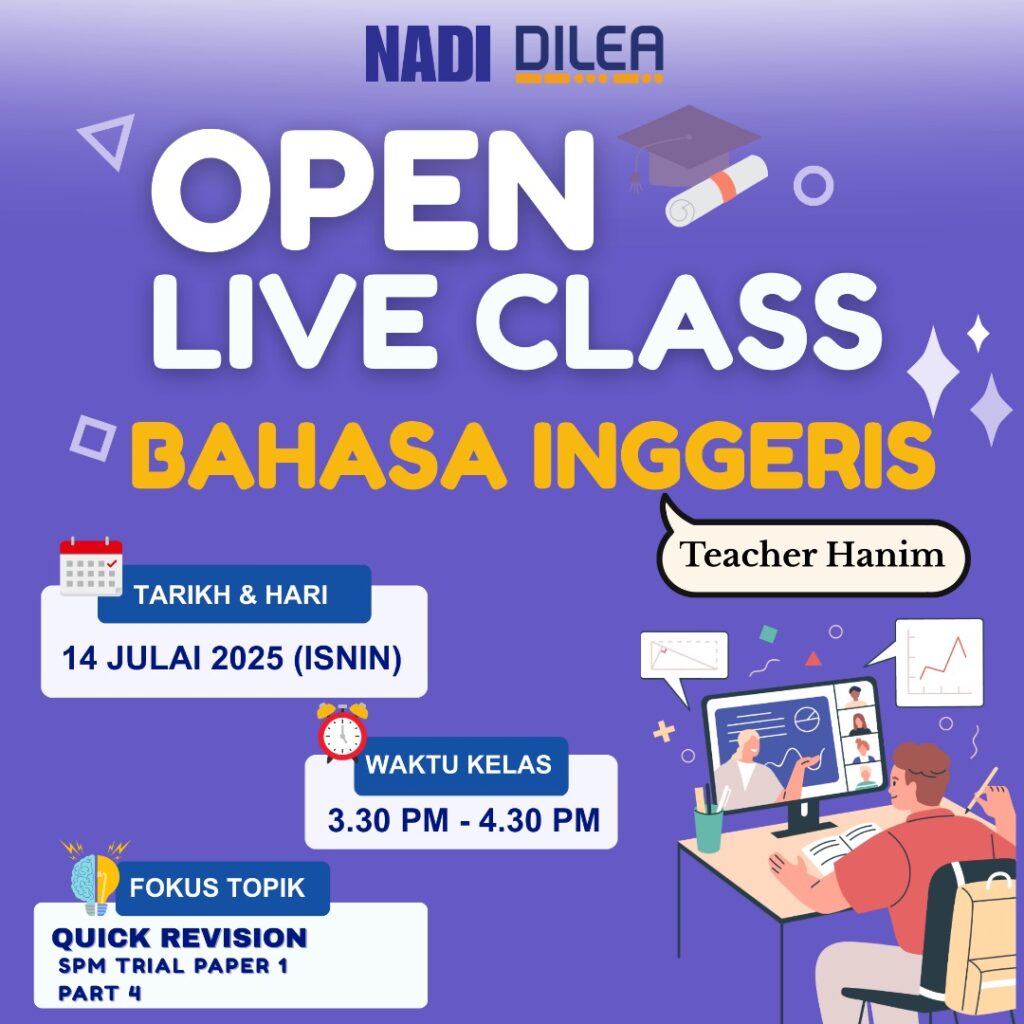 NADI DILEA

OPEN LIVE CLASS

BAHASA INGGERIS

Teacher Hanim

TARIKH & HARI

14 JULAI 2025 (ISNIN)

WAKTU KELAS

3.30 PM - 4.30 PM

FOKUS TOPIK

QUICK REVISION
SPM TRIAL PAPER 1
PART 4